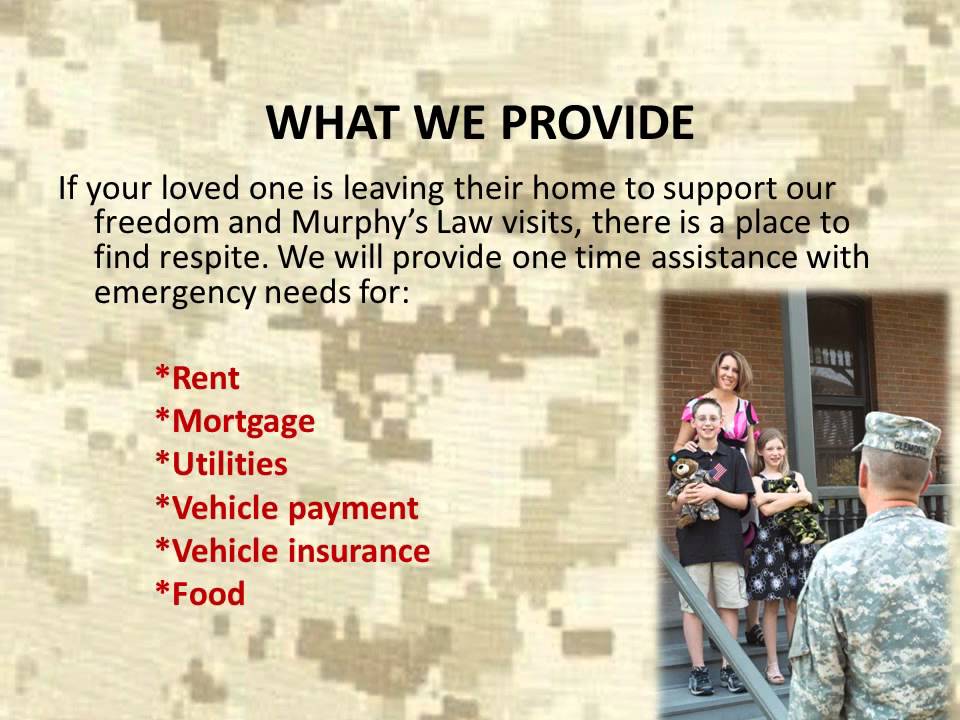 WHAT WE PROVIDE

If your loved one is leaving their home to support our freedom and Murphy's Law visits, there is a place to find respite. We will provide one time assistance with emergency needs for:

*Rent
*Mortgage
*Utilities
*Vehicle payment
*Vehicle insurance
*Food

CLEMONS